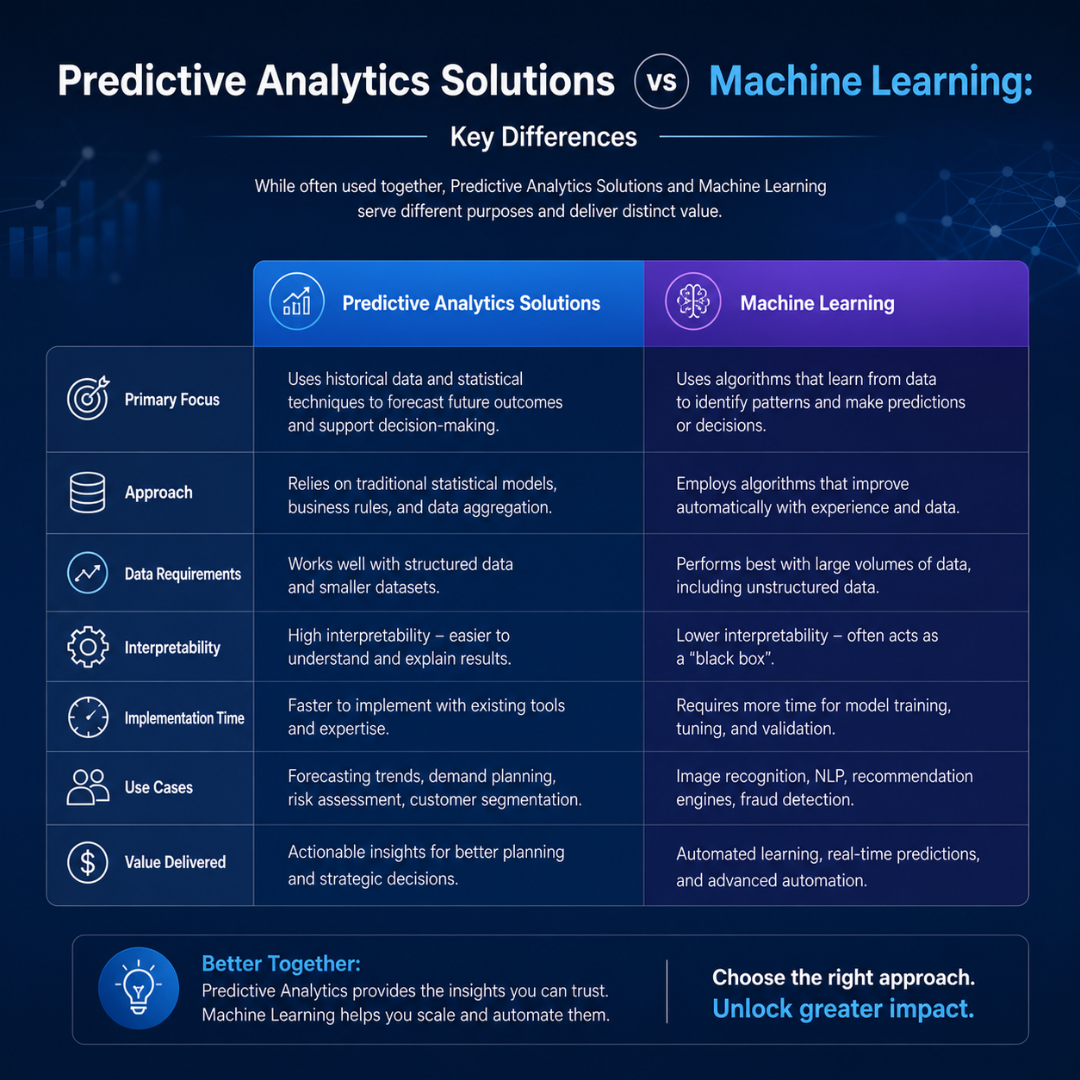 Predictive Analytics Solutions vs Machine Learning:

Key Differences

While often used together, Predictive Analytics Solutions and Machine Learning serve different purposes and deliver distinct value.

| | Predictive Analytics Solutions | Machine Learning |
|---|---|---|
| Primary Focus | Uses historical data and statistical techniques to forecast future outcomes and support decision-making. | Uses algorithms that learn from data to identify patterns and make predictions or decisions. |
| Approach | Relies on traditional statistical models, business rules, and data aggregation. | Employs algorithms that improve automatically with experience and data. |
| Data Requirements | Works well with structured data and smaller datasets. | Performs best with large volumes of data, including unstructured data. |
| Interpretability | High interpretability – easier to understand and explain results. | Lower interpretability – often acts as a “black box”. |
| Implementation Time | Faster to implement with existing tools and expertise. | Requires more time for model training, tuning, and validation. |
| Use Cases | Forecasting trends, demand planning, risk assessment, customer segmentation. | Image recognition, NLP, recommendation engines, fraud detection. |
| Value Delivered | Actionable insights for better planning and strategic decisions. | Automated learning, real-time predictions, and advanced automation. |

Better Together:
Predictive Analytics provides the insights you can trust. Machine Learning helps you scale and automate them.

Choose the right approach.
Unlock greater impact.